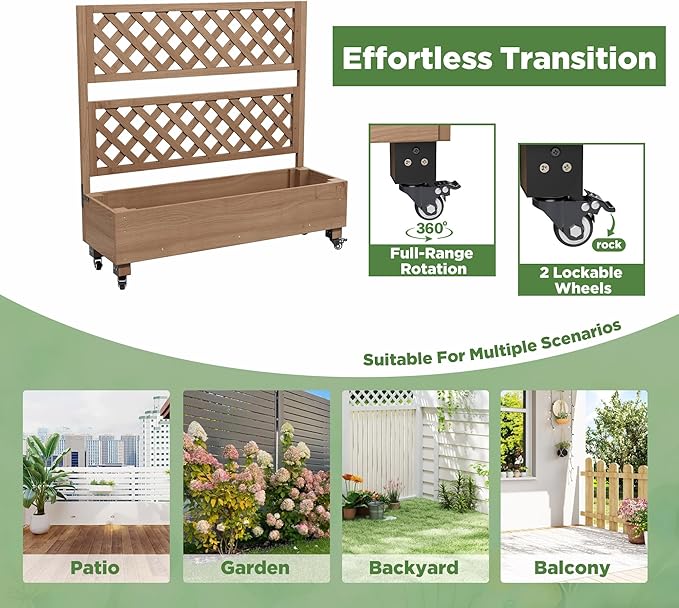 Effortless Transition

360°

Full-Range Rotation

rock

2 Lockable Wheels

Suitable For Multiple Scenarios

Patio

Garden

Backyard

Balcony